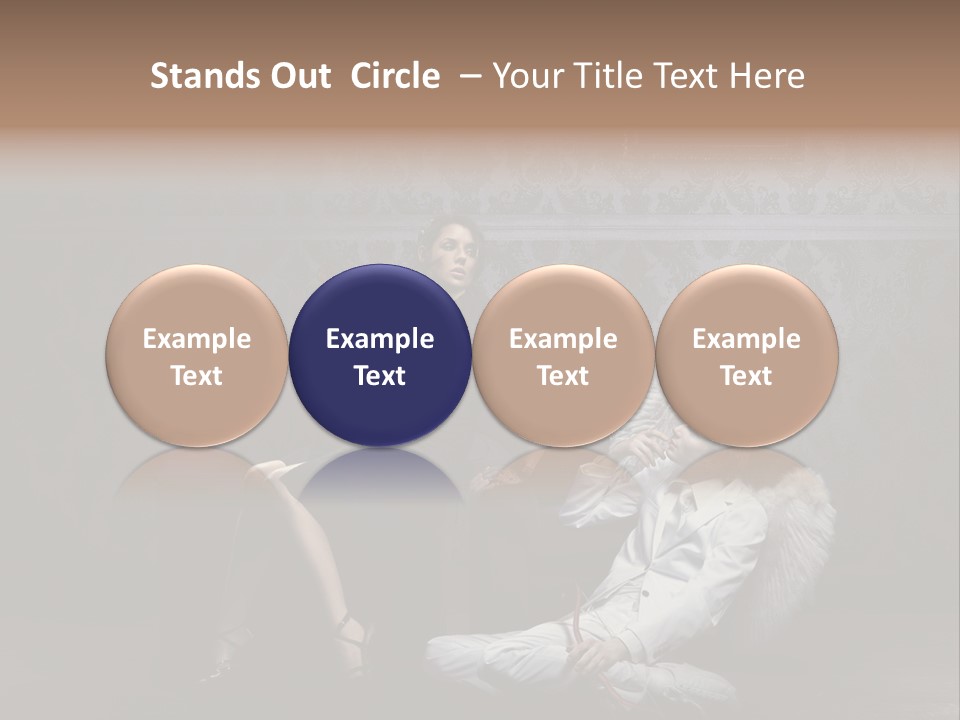 Stands Out Circle – Your Title Text Here

Example Text

Example Text

Example Text

Example Text